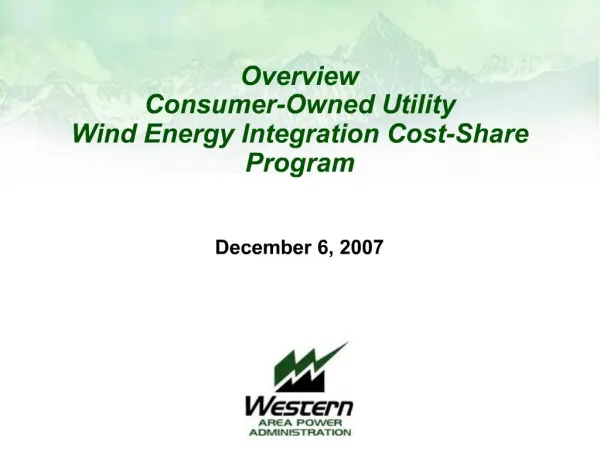 Overview
Consumer-Owned Utility
Wind Energy Integration Cost-Share
Program

December 6, 2007

Western
AREA POWER
ADMINISTRATION